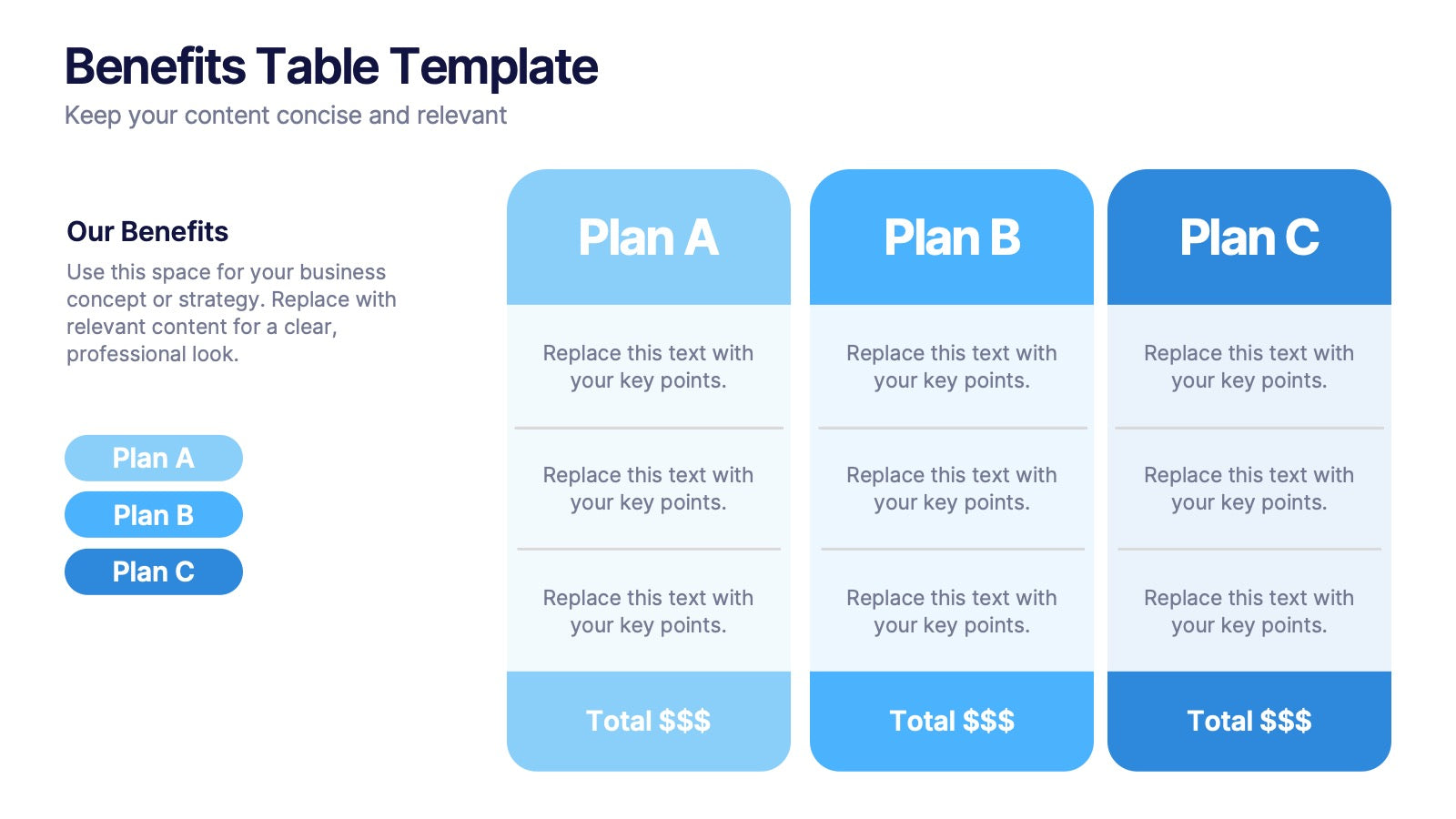 Benefits Table Template
Keep your content concise and relevant

Our Benefits
Use this space for your business concept or strategy. Replace with relevant content for a clear, professional look.

Plan A
Plan B
Plan C

| Plan A | Plan B | Plan C |
|---|---|---|
| Replace this text with your key points. | Replace this text with your key points. | Replace this text with your key points. |
| Replace this text with your key points. | Replace this text with your key points. | Replace this text with your key points. |
| Replace this text with your key points. | Replace this text with your key points. | Replace this text with your key points. |
| Total \$\$\$ | Total \$\$\$ | Total \$\$\$ |